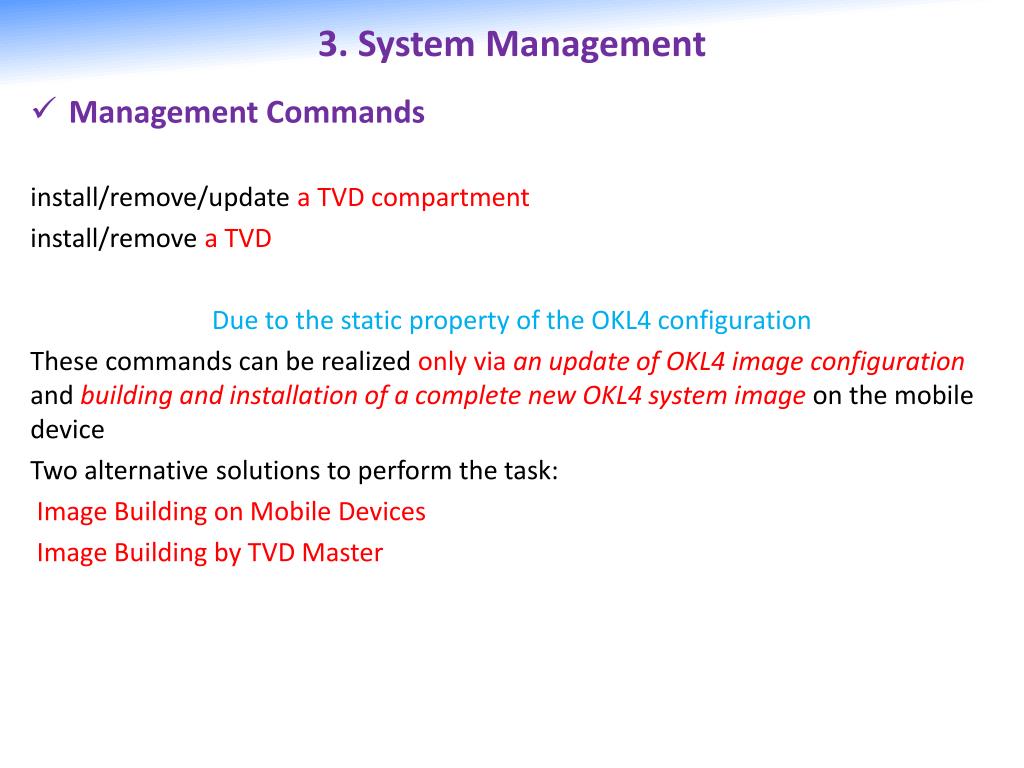 3. System Management

✓ Management Commands

install/remove/update a TVD compartment
install/remove a TVD

Due to the static property of the OKL4 configuration

These commands can be realized only via an update of OKL4 image configuration and building and installation of a complete new OKL4 system image on the mobile device

Two alternative solutions to perform the task:

Image Building on Mobile Devices

Image Building by TVD Master